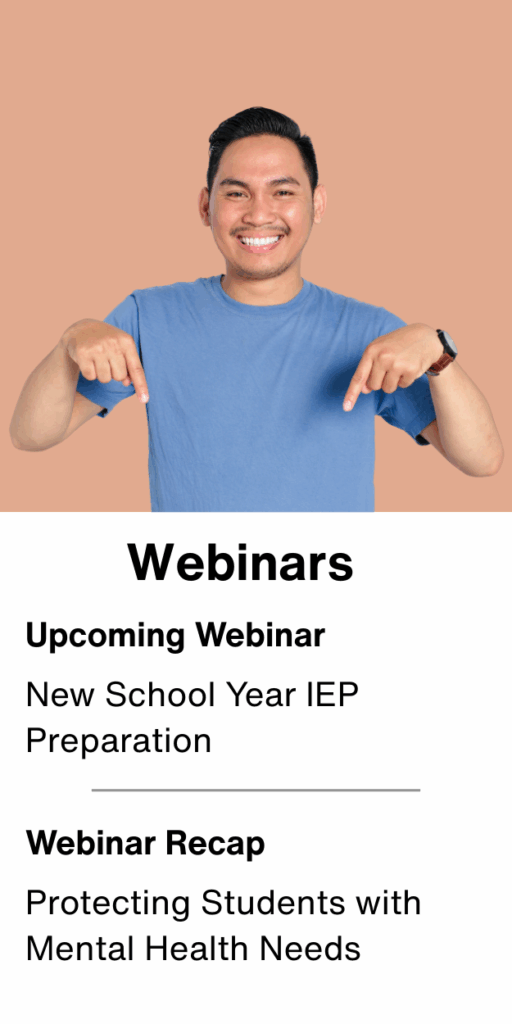 Webinars

Upcoming Webinar

New School Year IEP Preparation

Webinar Recap

Protecting Students with Mental Health Needs